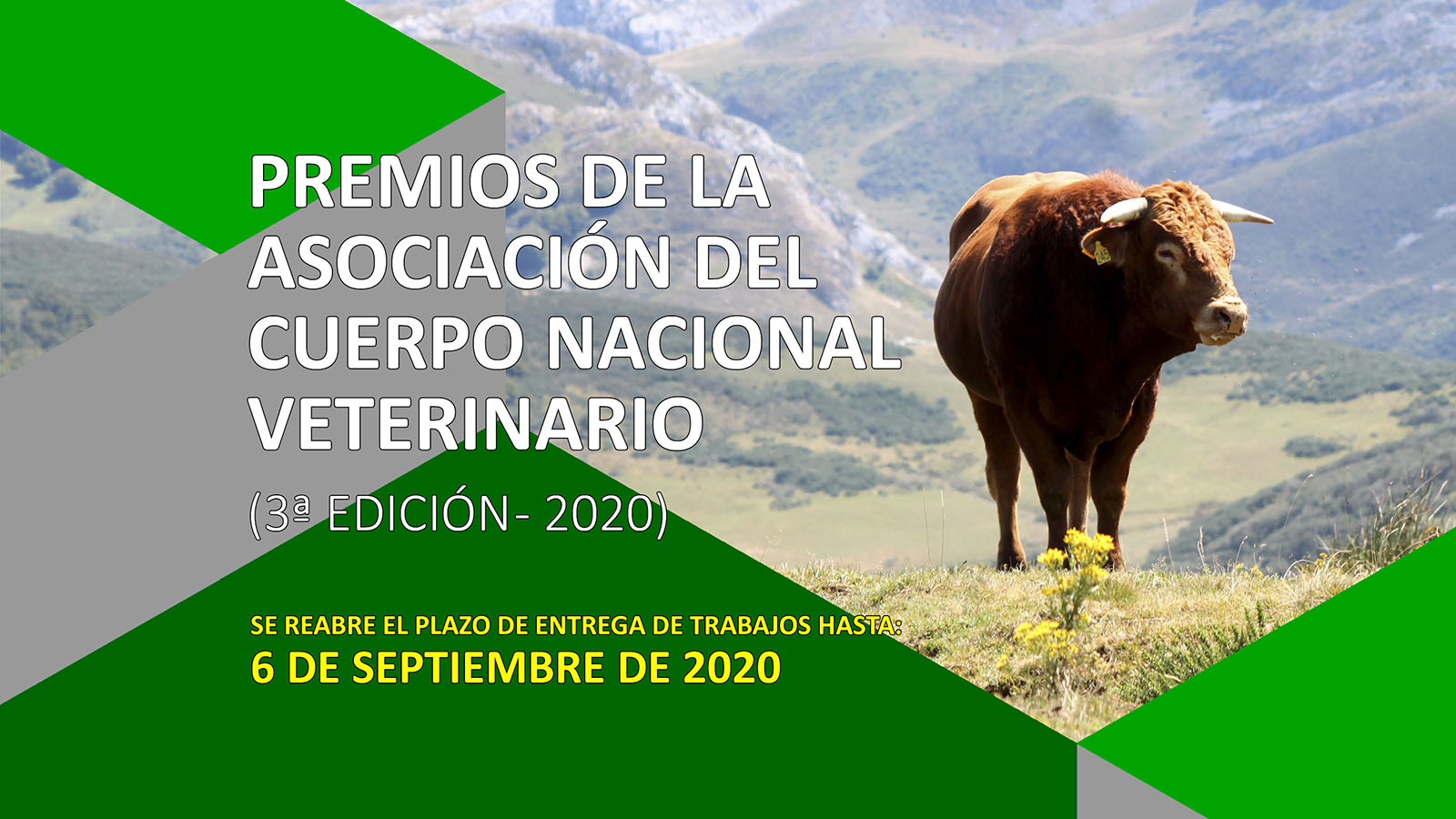 PREMIOS DE LA ASOCIACIÓN DEL CUERPO NACIONAL VETERINARIO

(3ª EDICIÓN- 2020)

SE REABRE EL PLAZO DE ENTREGA DE TRABAJOS HASTA:
6 DE SEPTIEMBRE DE 2020